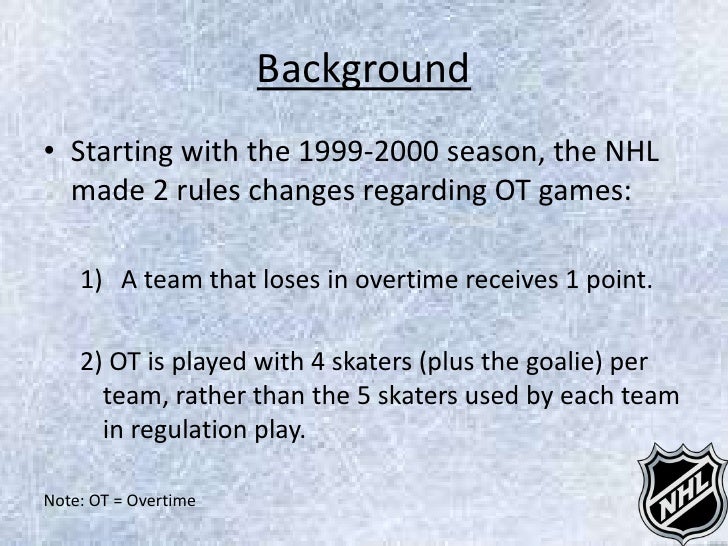 Background

• Starting with the 1999-2000 season, the NHL made 2 rules changes regarding OT games:

1) A team that loses in overtime receives 1 point.

2) OT is played with 4 skaters (plus the goalie) per team, rather than the 5 skaters used by each team in regulation play.

Note: OT = Overtime

NHL